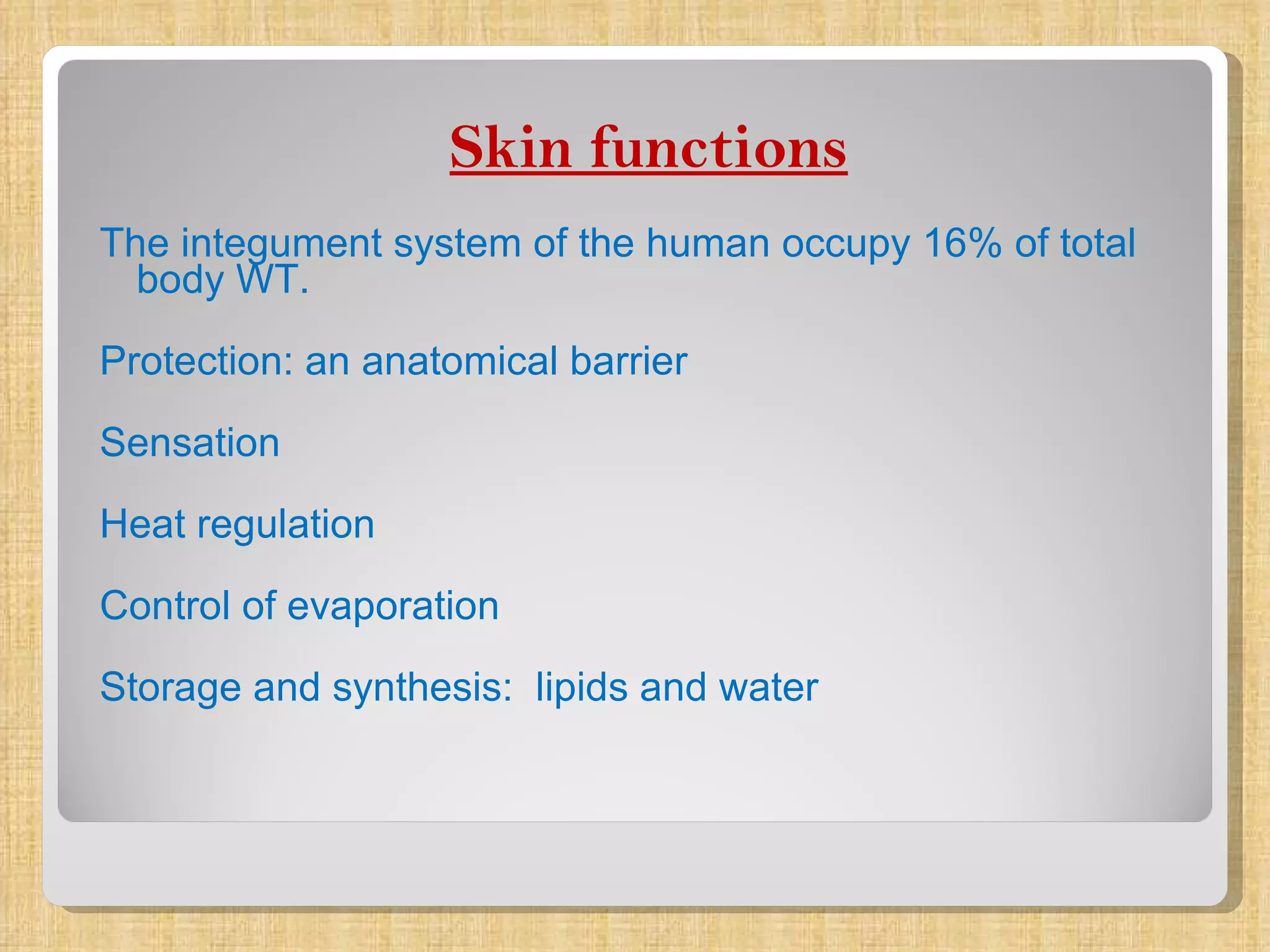 Skin functions

The integument system of the human occupy 16% of total body WT.

Protection: an anatomical barrier

Sensation

Heat regulation

Control of evaporation

Storage and synthesis:  lipids and water